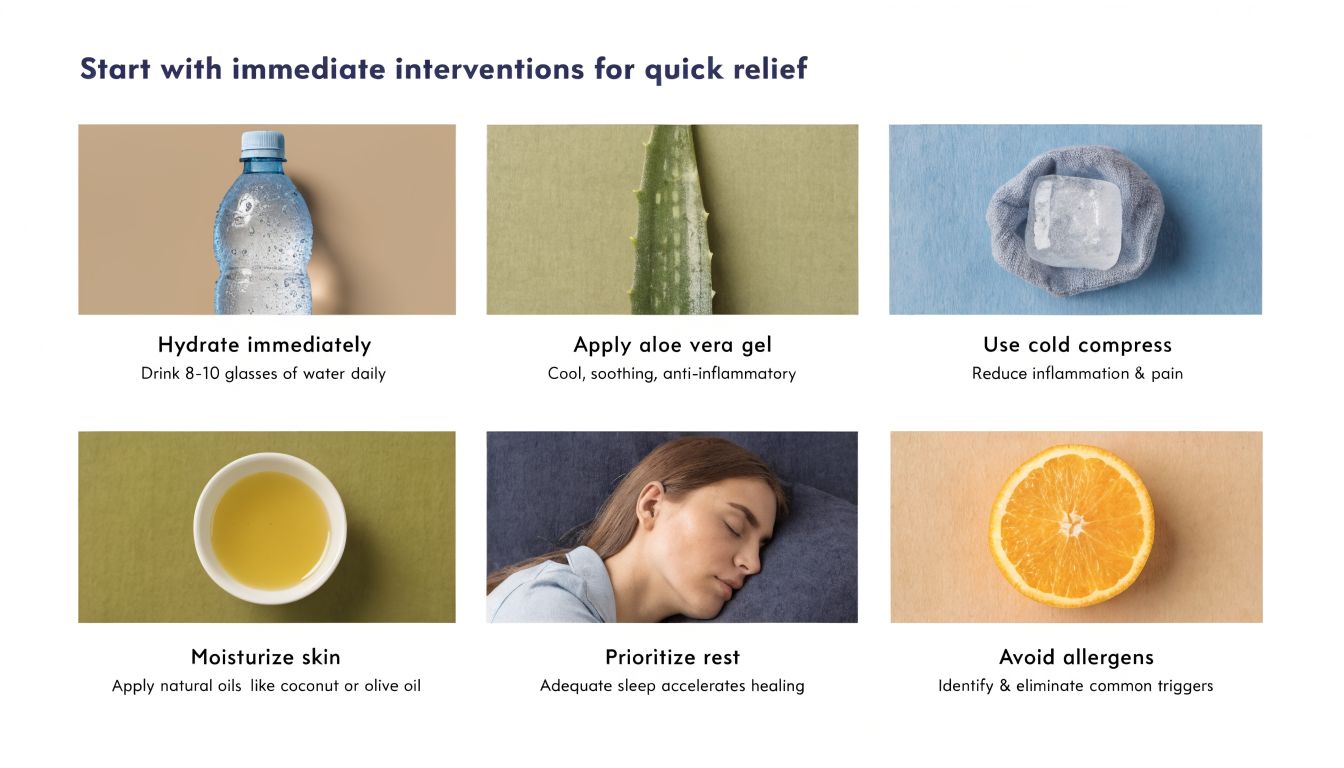 Start with immediate interventions for quick relief

Hydrate immediately
Drink 8-10 glasses of water daily

Apply aloe vera gel
Cool, soothing, anti-inflammatory

Use cold compress
Reduce inflammation & pain

Moisturize skin
Apply natural oils like coconut or olive oil

Prioritize rest
Adequate sleep accelerates healing

Avoid allergens
Identify & eliminate common triggers